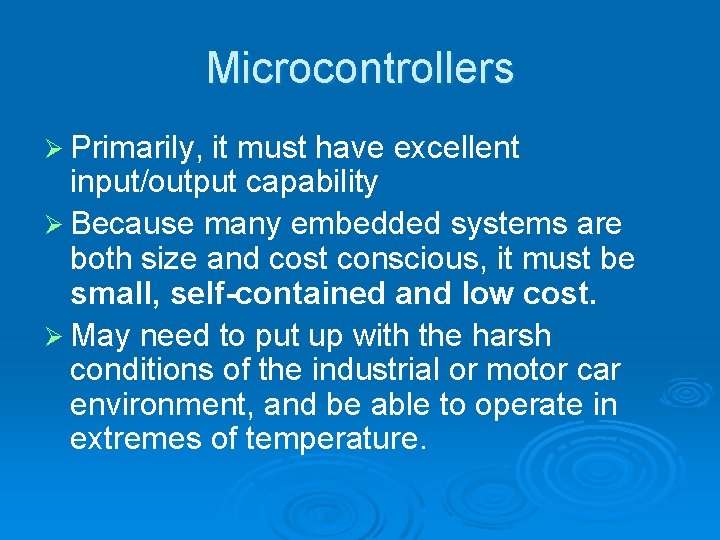 Microcontrollers

➢ Primarily, it must have excellent input/output capability

➢ Because many embedded systems are both size and cost conscious, it must be small, self-contained and low cost.

➢ May need to put up with the harsh conditions of the industrial or motor car environment, and be able to operate in extremes of temperature.